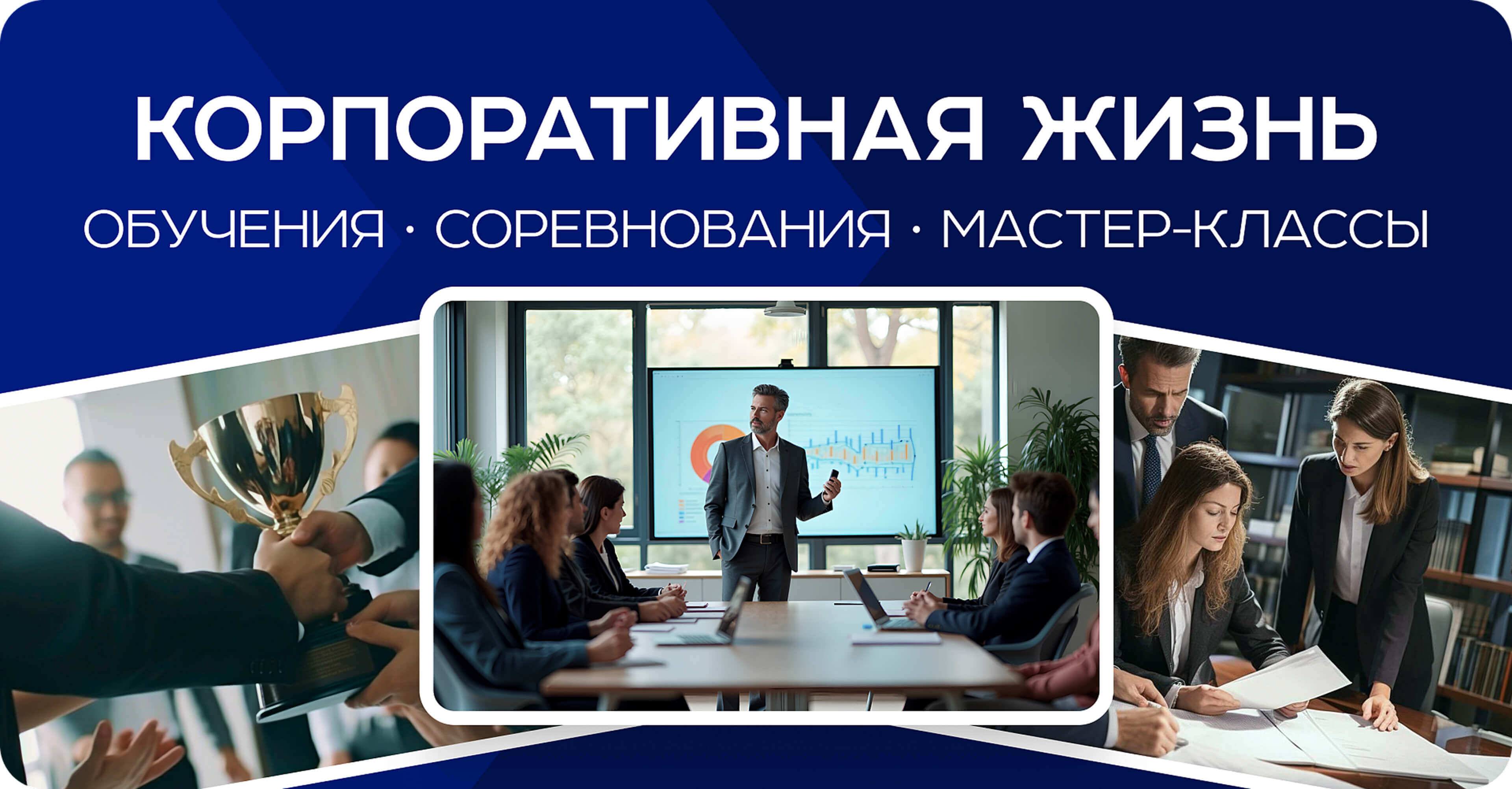 КОРПОРАТИВНАЯ ЖИЗНЬ

ОБУЧЕНИЯ · СОРЕВНОВАНИЯ · МАСТЕР-КЛАССЫ